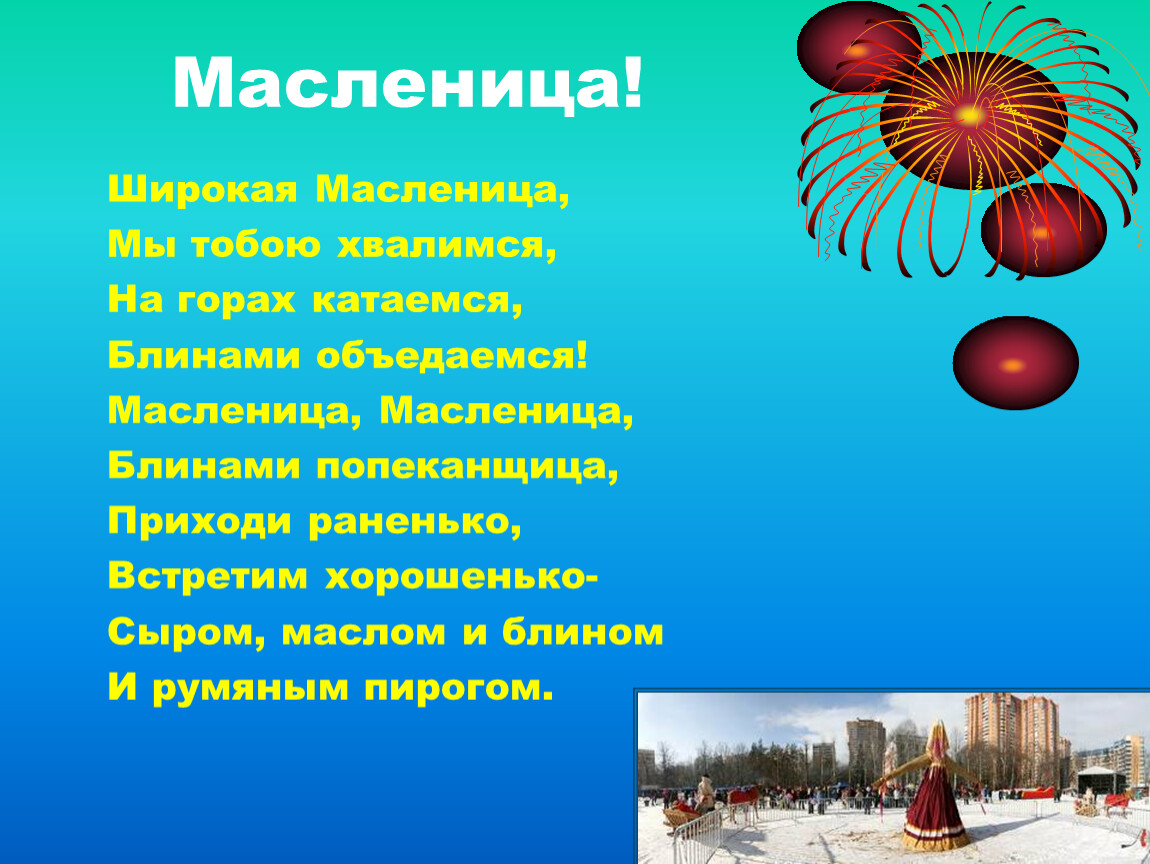 Масленица!

Широкая Масленица,
Мы тобою хвалимся,
На горах катаемся,
Блинами объедаемся!
Масленица, Масленица,
Блинами попеканщица,
Приходи раненько,
Встретим хорошенько-
Сыром, маслом и блином
И румяным пирогом.